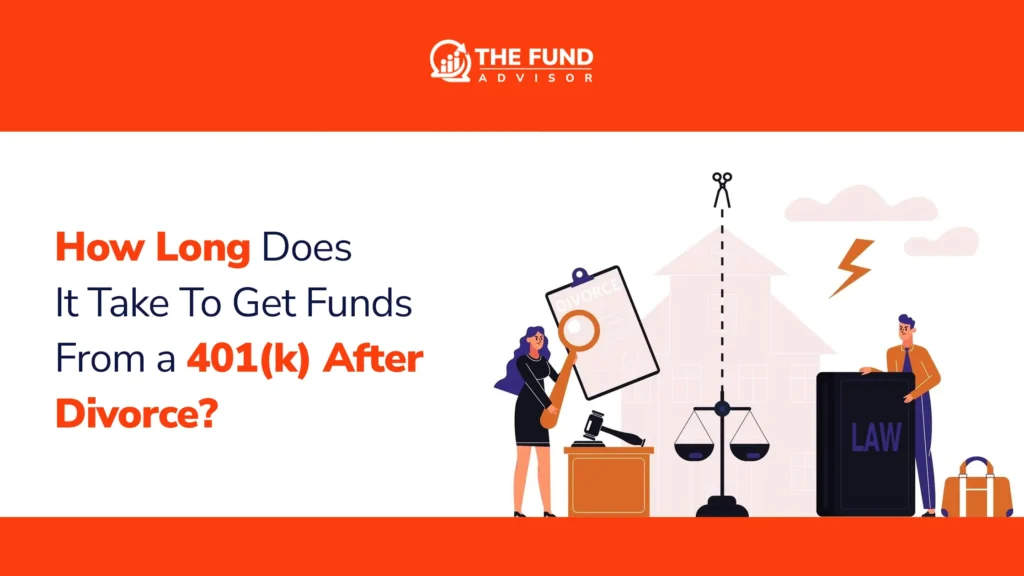 THE FUND
ADVISOR

How Long Does It Take To Get Funds From a 401(k) After Divorce?

DIVORCE

LAW